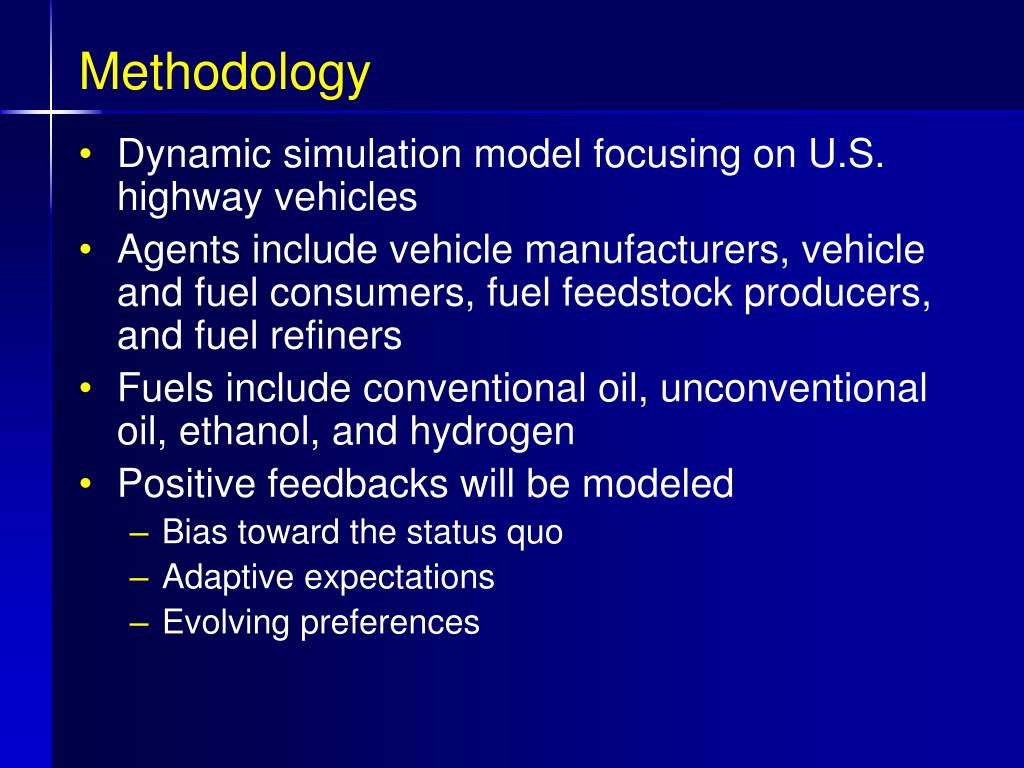 Methodology

• Dynamic simulation model focusing on U.S. highway vehicles
• Agents include vehicle manufacturers, vehicle and fuel consumers, fuel feedstock producers, and fuel refiners
• Fuels include conventional oil, unconventional oil, ethanol, and hydrogen
• Positive feedbacks will be modeled
  – Bias toward the status quo
  – Adaptive expectations
  – Evolving preferences